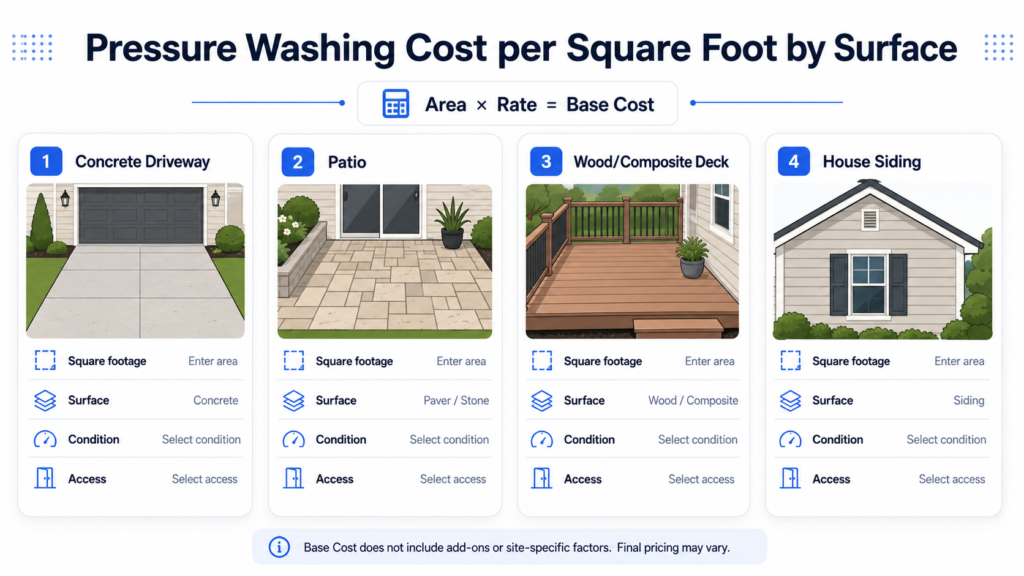 Pressure Washing Cost per Square Foot by Surface

Area × Rate = Base Cost

1 Concrete Driveway

Square footage Enter area
Surface Concrete
Condition Select condition
Access Select access

2 Patio

Square footage Enter area
Surface Paver / Stone
Condition Select condition
Access Select access

3 Wood/Composite Deck

Square footage Enter area
Surface Wood / Composite
Condition Select condition
Access Select access

4 House Siding

Square footage Enter area
Surface Siding
Condition Select condition
Access Select access

Base Cost does not include add-ons or site-specific factors. Final pricing may vary.